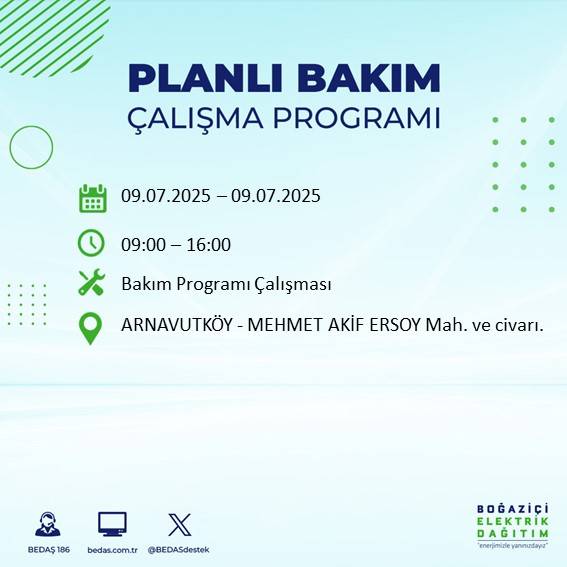 PLANLI BAKIM
ÇALIŞMA PROGRAMI

09.07.2025 – 09.07.2025

09:00 – 16:00

Bakım Programı Çalışması

ARNAVUTKÖY - MEHMET AKİF ERSOY Mah. ve civarı.

BEDAŞ 186
bedas.com.tr
@BEDASdestek

BOĞAZİÇİ
ELEKTRİK
DAĞITIM
"enerjimizle yanınızdayız"